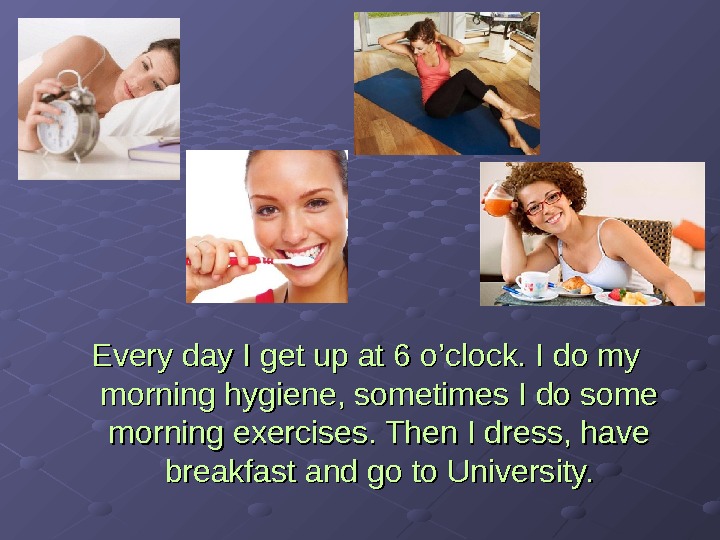 Every day I get up at 6 o’clock. I do my morning hygiene, sometimes I do some morning exercises. Then I dress, have breakfast and go to University.